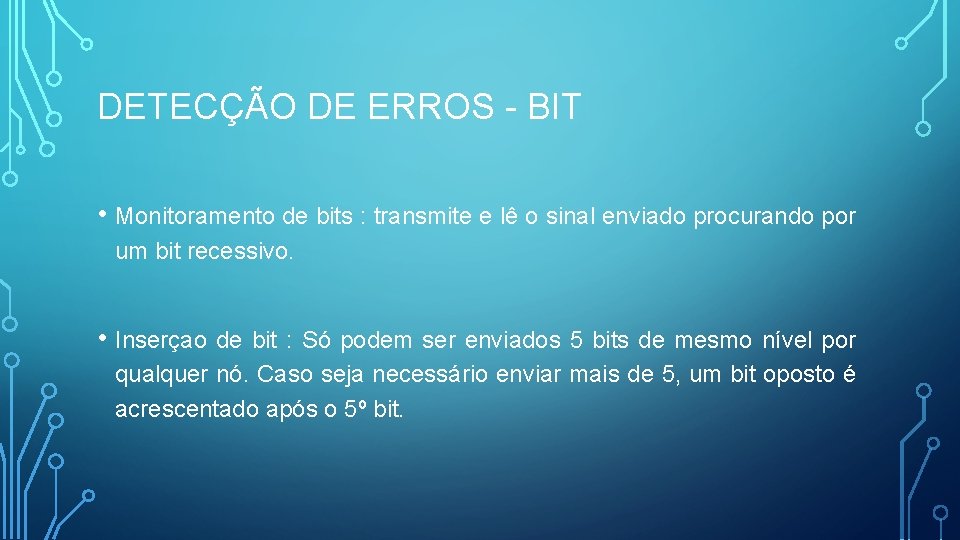 DETECÇÃO DE ERROS - BIT

• Monitoramento de bits : transmite e lê o sinal enviado procurando por um bit recessivo.

• Inserçao de bit : Só podem ser enviados 5 bits de mesmo nível por qualquer nó. Caso seja necessário enviar mais de 5, um bit oposto é acrescentado após o 5º bit.